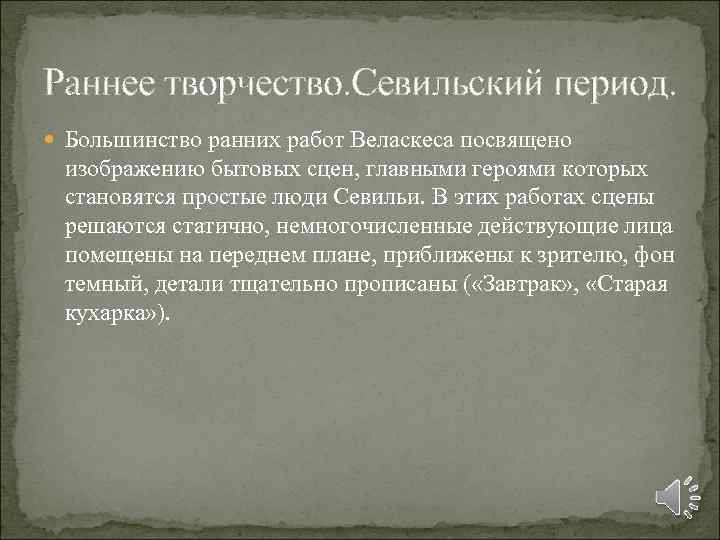 Раннее творчество.Севильский период.

Большинство ранних работ Веласкеса посвящено изображению бытовых сцен, главными героями которых становятся простые люди Севильи. В этих работах сцены решаются статично, немногочисленные действующие лица помещены на переднем плане, приближены к зрителю, фон темный, детали тщательно прописаны («Завтрак», «Старая кухарка»).